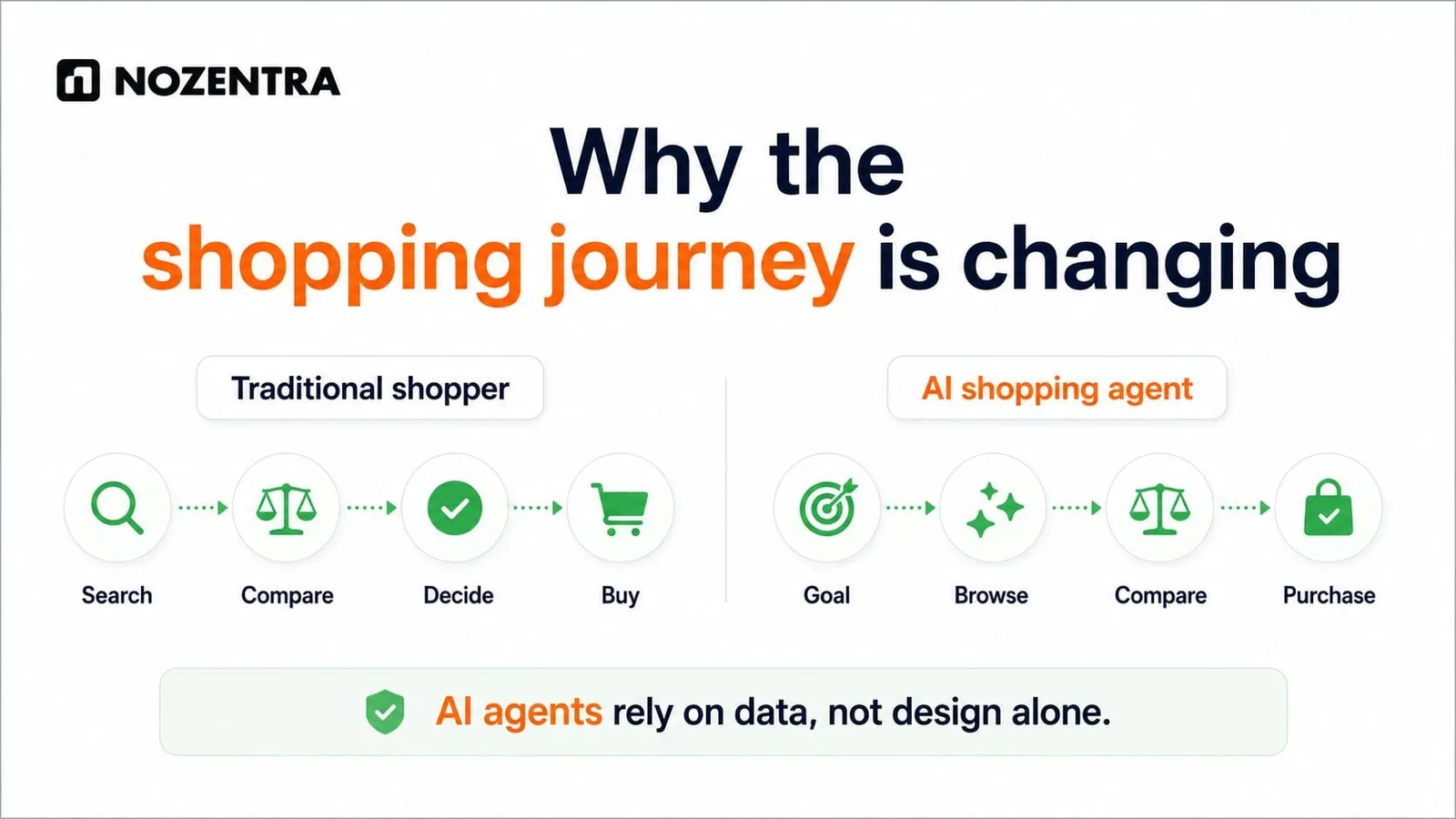 NOZENTRA

Why the shopping journey is changing

Traditional shopper

Search
Compare
Decide
Buy

AI shopping agent

Goal
Browse
Compare
Purchase

AI agents rely on data, not design alone.